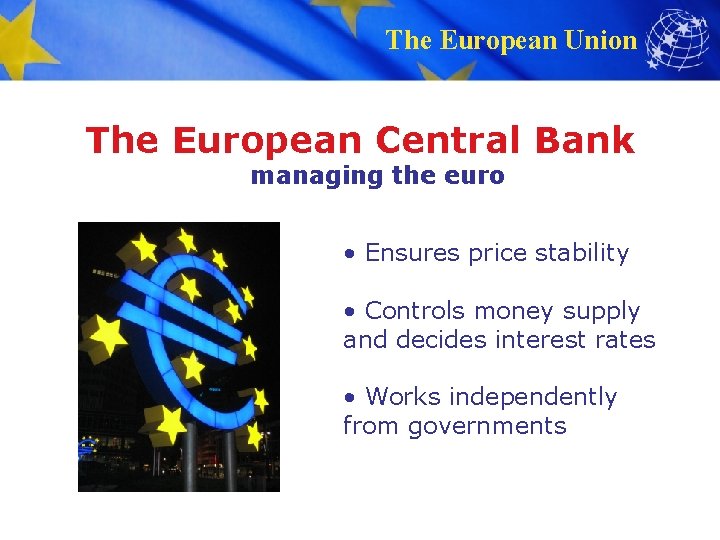 The European Union

The European Central Bank
managing the euro

• Ensures price stability

• Controls money supply and decides interest rates

• Works independently from governments